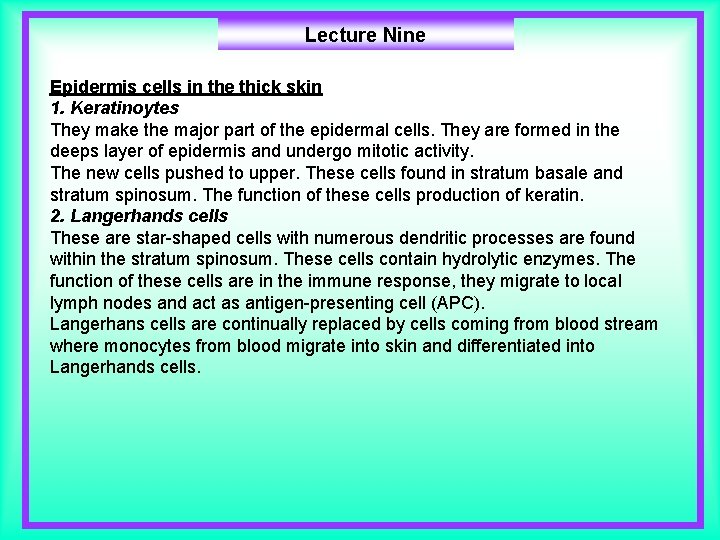 Lecture Nine

Epidermis cells in the thick skin
1. Keratinoytes
They make the major part of the epidermal cells. They are formed in the deeps layer of epidermis and undergo mitotic activity.
The new cells pushed to upper. These cells found in stratum basale and stratum spinosum. The function of these cells production of keratin.
2. Langerhands cells
These are star-shaped cells with numerous dendritic processes are found within the stratum spinosum. These cells contain hydrolytic enzymes. The function of these cells are in the immune response, they migrate to local lymph nodes and act as antigen-presenting cell (APC).
Langerhans cells are continually replaced by cells coming from blood stream where monocytes from blood migrate into skin and differentiated into Langerhands cells.